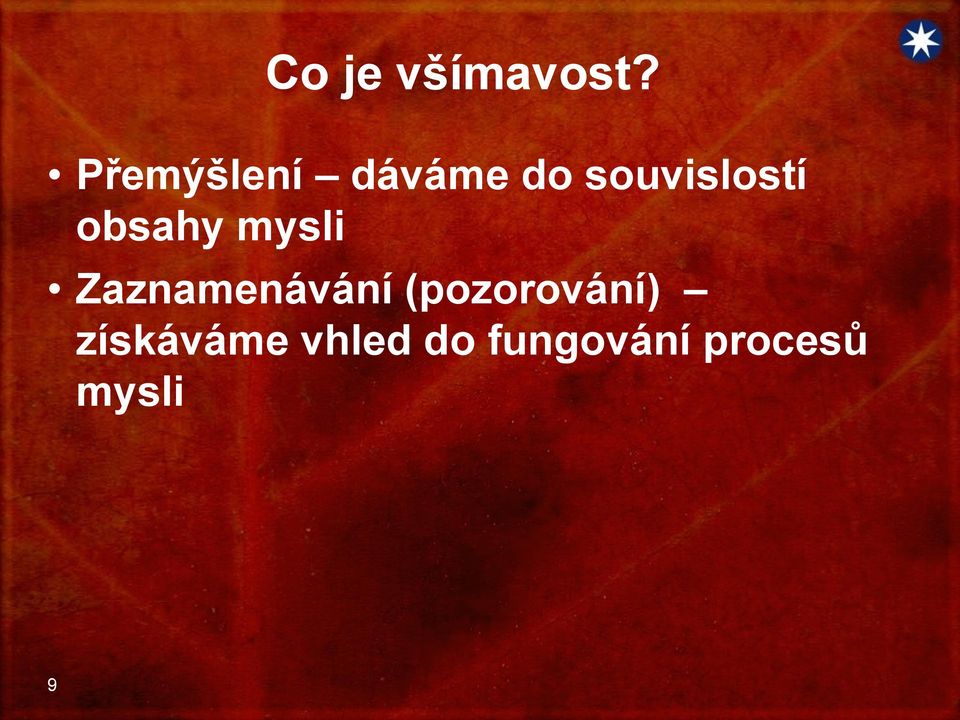 Co je všímavost?

• Přemýšlení – dáváme do souvislostí obsahy mysli

• Zaznamenávání (pozorování) – získáváme vhled do fungování procesů mysli

9